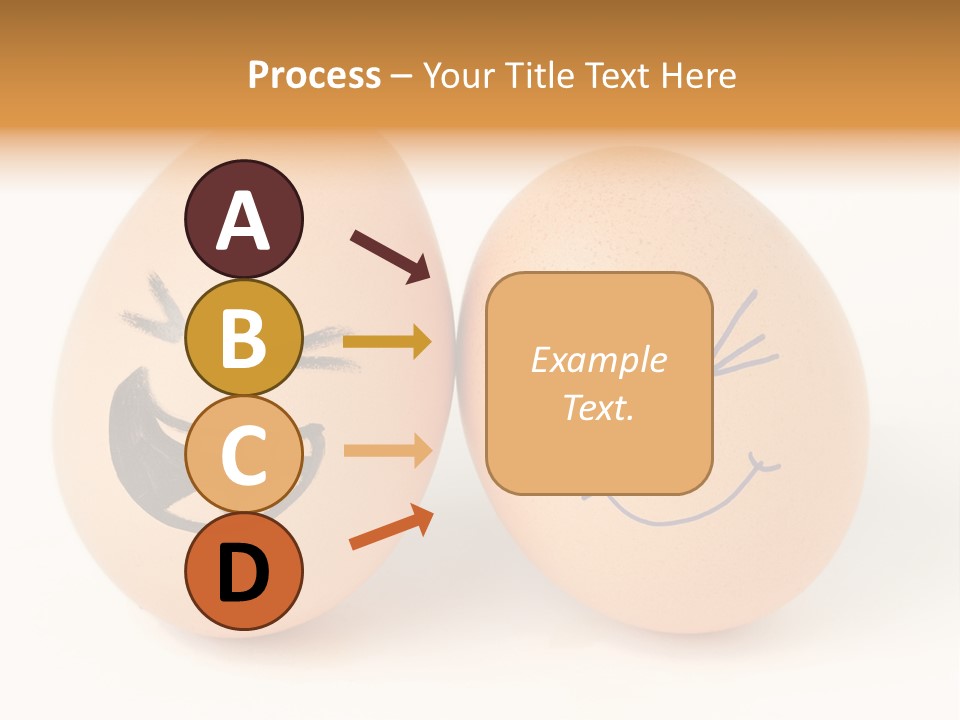 Process – Your Title Text Here

A

B

C

D

Example Text.